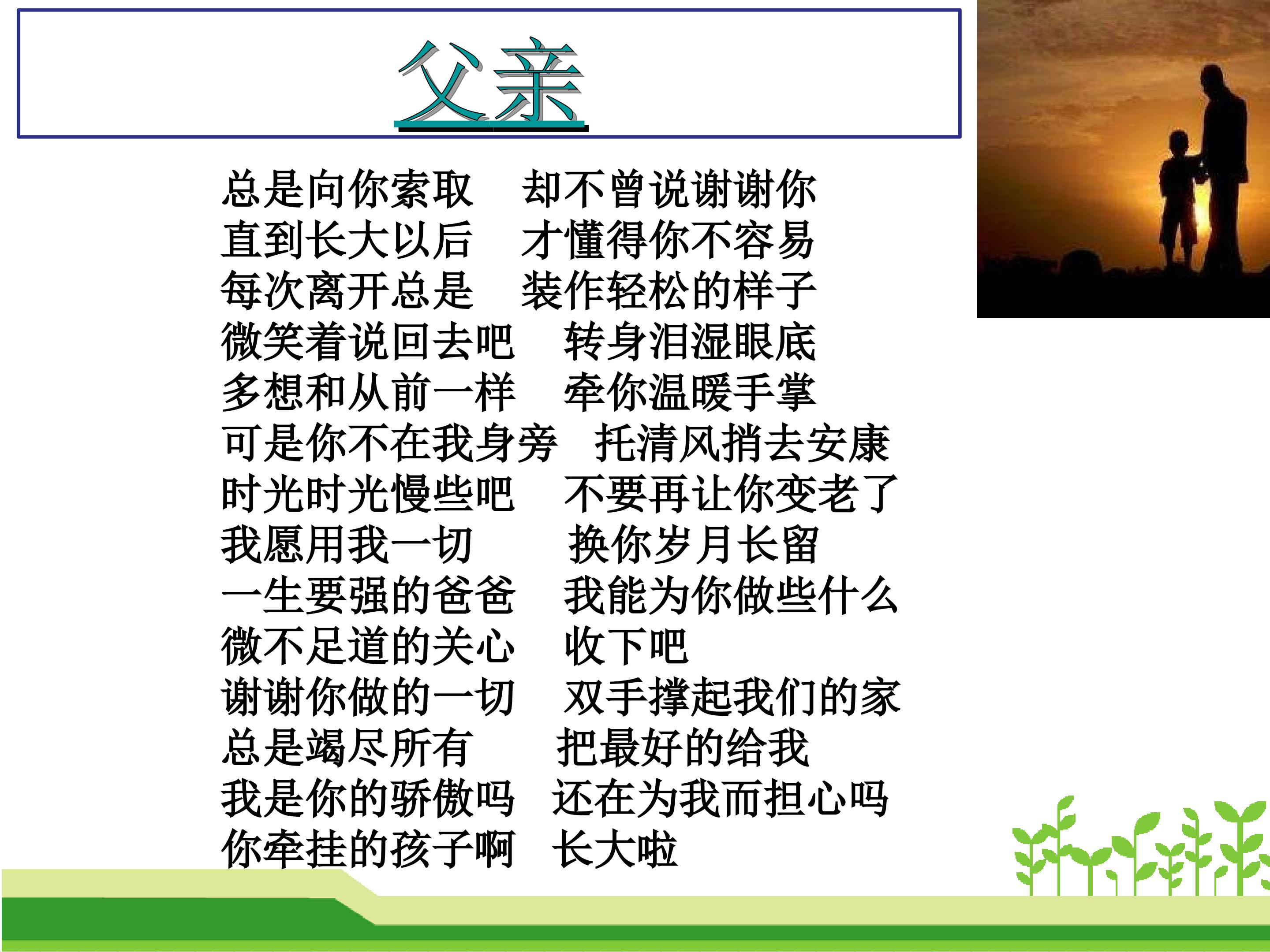 父亲

总是向你索取 却不曾说谢谢你
直到长大以后 才懂得你不容易
每次离开总是 装作轻松的样子
微笑着说回去吧 转身泪湿眼底
多想和从前一样 牵你温暖手掌
可是你不在我身旁 托清风捎去安康
时光时光慢些吧 不要再让你变老了
我愿用我一切 换你岁月长留
一生要强的爸爸 我能为你做些什么
微不足道的关心 收下吧
谢谢你做的一切 双手撑起我们的家
总是竭尽所有 把最好的给我
我是你的骄傲吗 还在为我而担心吗
你牵挂的孩子啊 长大啦